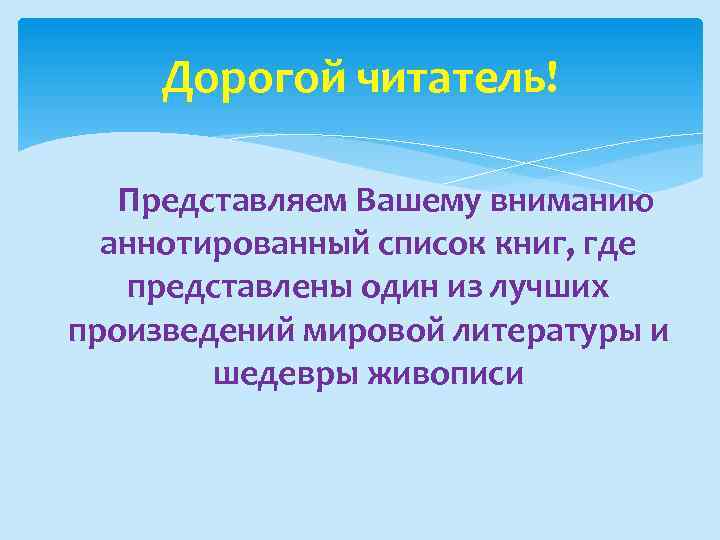 Дорогой читатель!

Представляем Вашему вниманию аннотированный список книг, где представлены один из лучших произведений мировой литературы и шедевры живописи